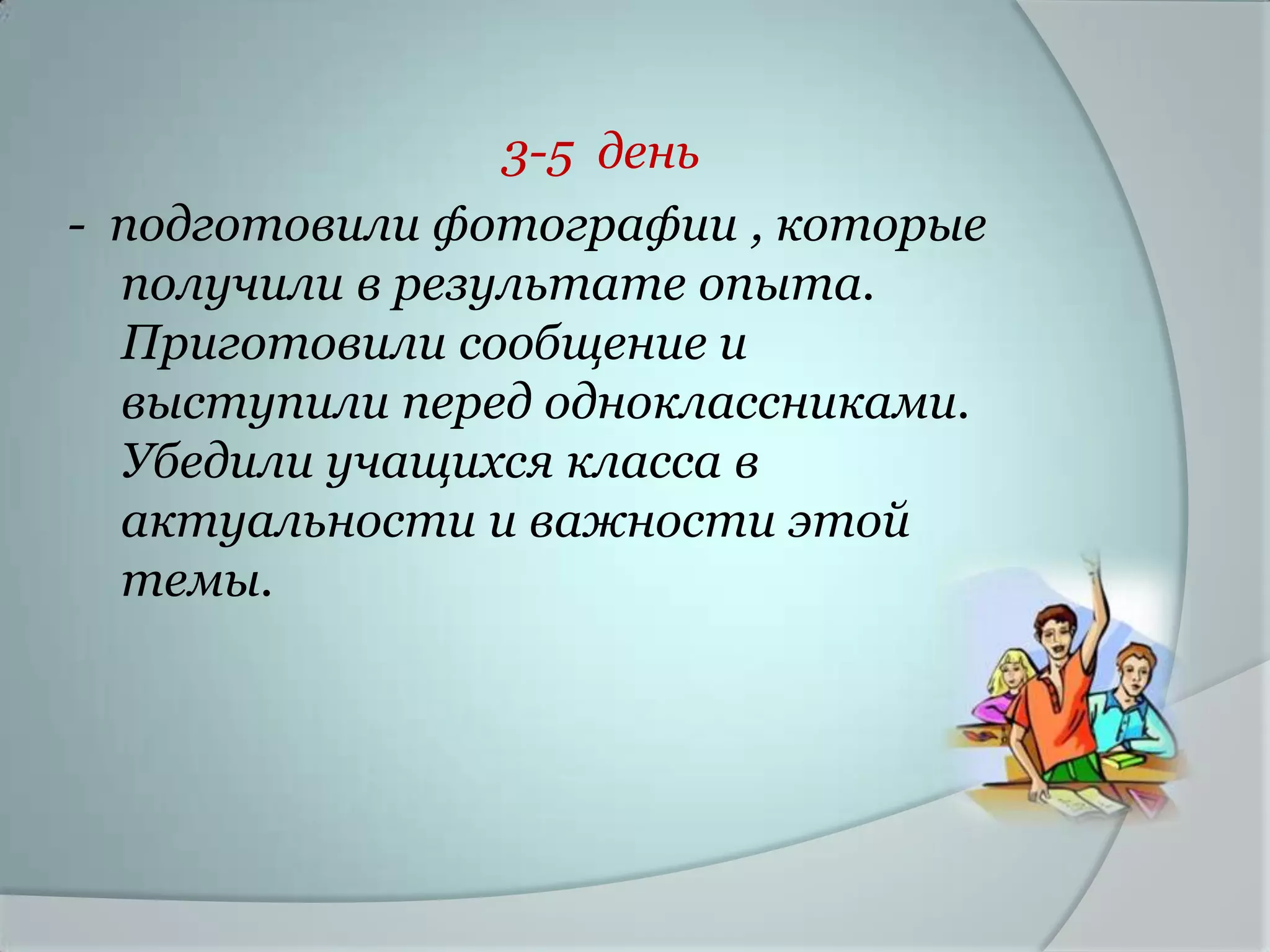 3-5 день

- подготовили фотографии , которые получили в результате опыта. Приготовили сообщение и выступили перед одноклассниками. Убедили учащихся класса в актуальности и важности этой темы.